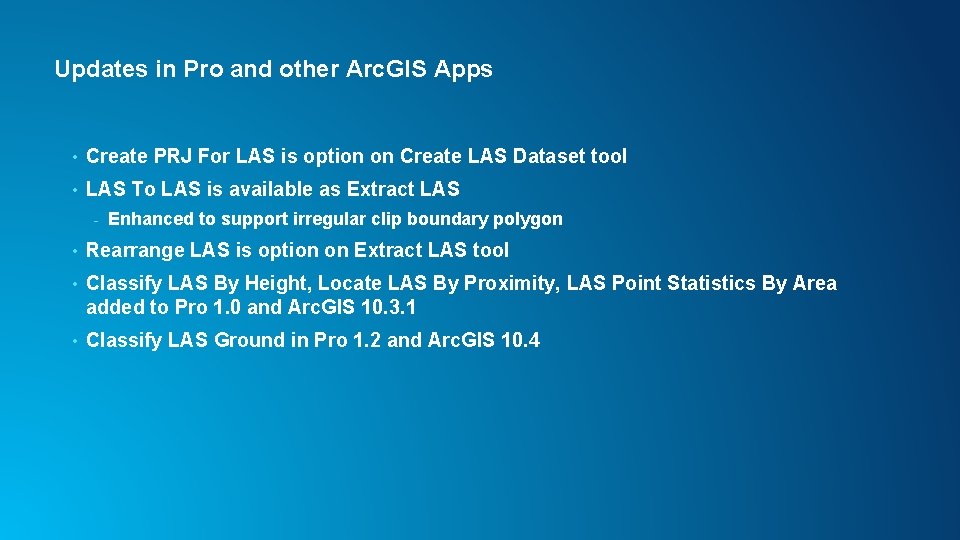 Updates in Pro and other ArcGIS Apps

• Create PRJ For LAS is option on Create LAS Dataset tool

• LAS To LAS is available as Extract LAS

- Enhanced to support irregular clip boundary polygon

• Rearrange LAS is option on Extract LAS tool

• Classify LAS By Height, Locate LAS By Proximity, LAS Point Statistics By Area added to Pro 1.0 and ArcGIS 10.3.1

• Classify LAS Ground in Pro 1.2 and ArcGIS 10.4